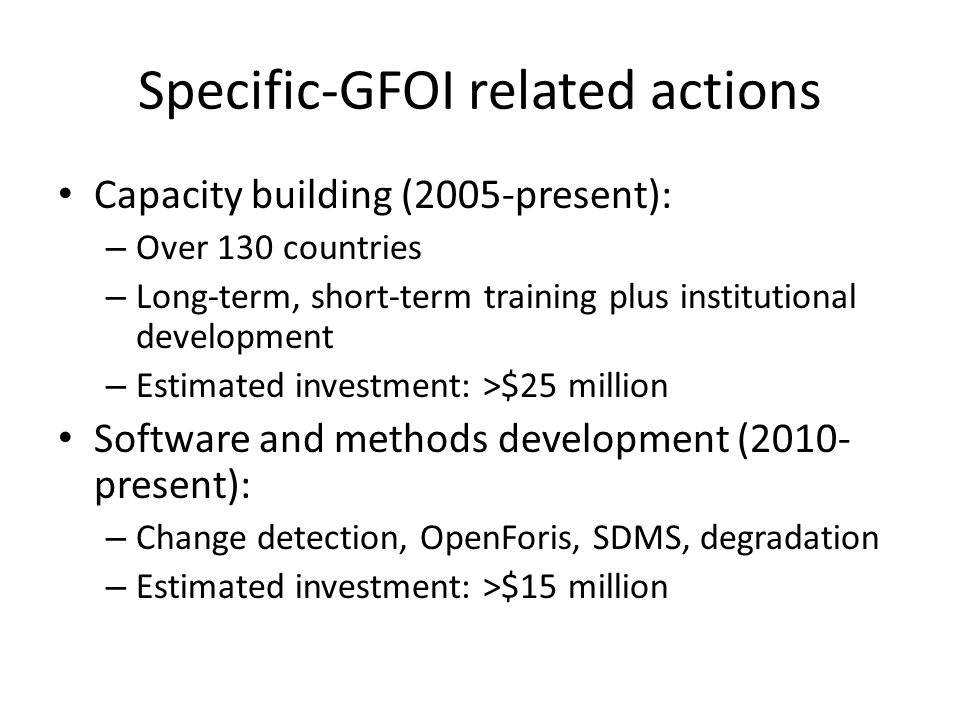 Specific-GFOI related actions

• Capacity building (2005-present):
  – Over 130 countries
  – Long-term, short-term training plus institutional development
  – Estimated investment: >\$25 million
• Software and methods development (2010-present):
  – Change detection, OpenForis, SDMS, degradation
  – Estimated investment: >\$15 million